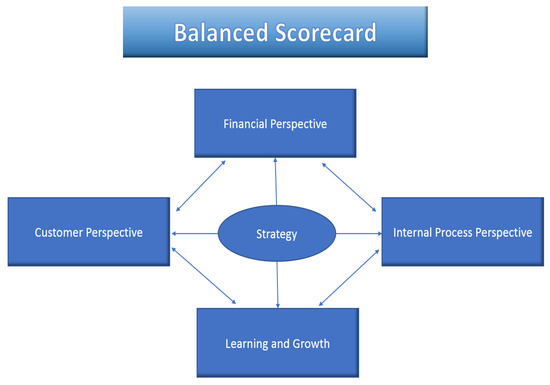 Balanced Scorecard

Financial Perspective

Customer Perspective

Strategy

Internal Process Perspective

Learning and Growth